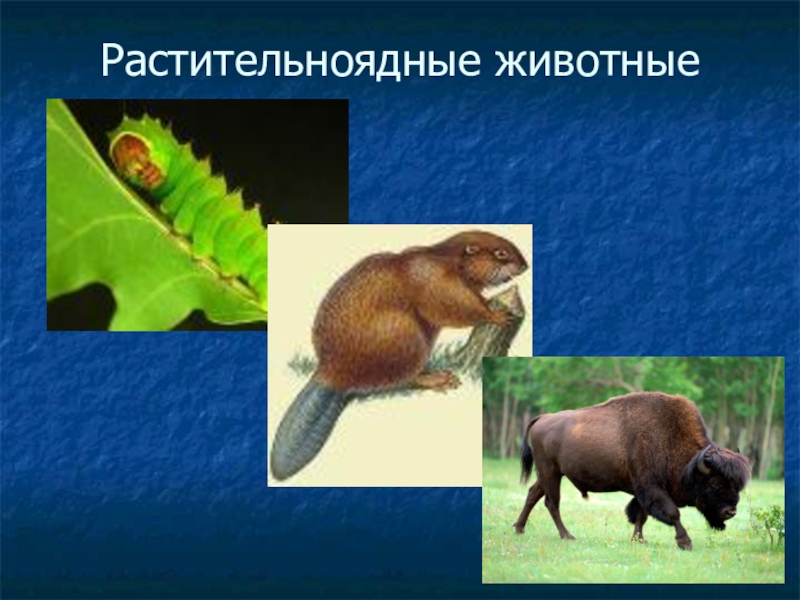 Растительноядные животные